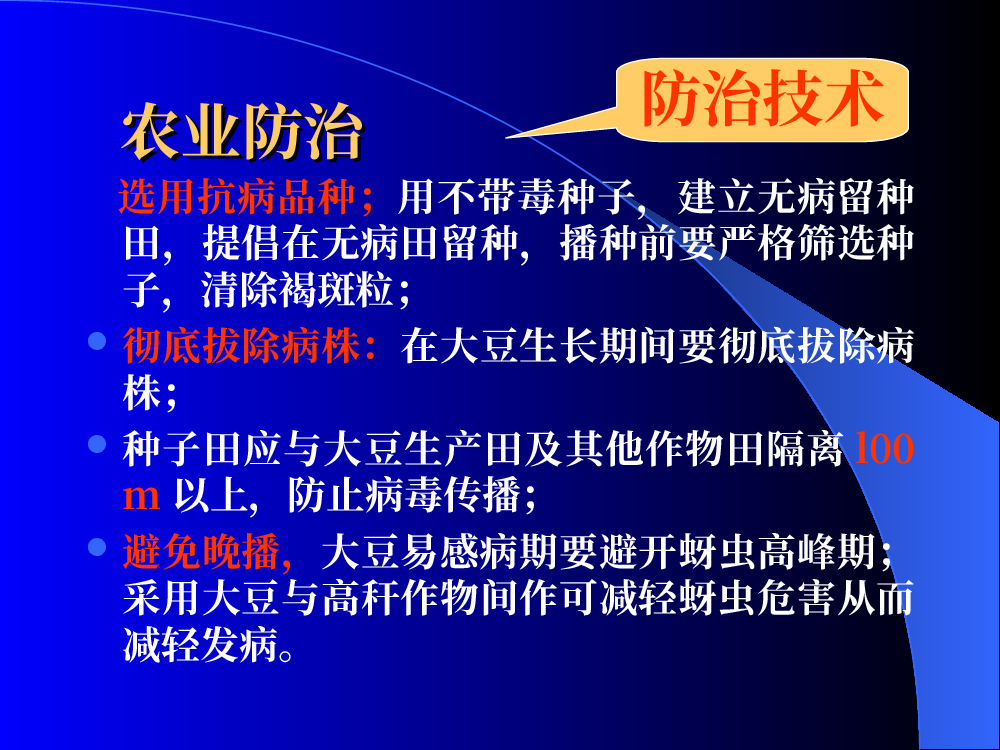 防治技术

农业防治

选用抗病品种；用不带毒种子，建立无病留种田，提倡在无病田留种，播种前要严格筛选种子，清除褐斑粒；

- 彻底拔除病株：在大豆生长期间要彻底拔除病株；
- 种子田应与大豆生产田及其他作物田隔离 l00 m 以上，防止病毒传播；
- 避免晚播，大豆易感病期要避开蚜虫高峰期；采用大豆与高秆作物间作可减轻蚜虫危害从而减轻发病。